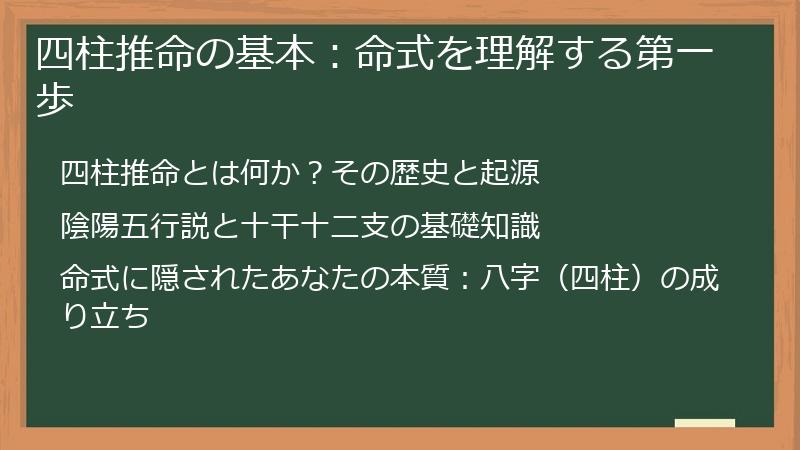 四柱推命の基本：命式を理解する第一歩

四柱推命とは何か？その歴史と起源

陰陽五行説と十干十二支の基礎知識

命式に隠されたあなたの本質：八字（四柱）の成り立ち